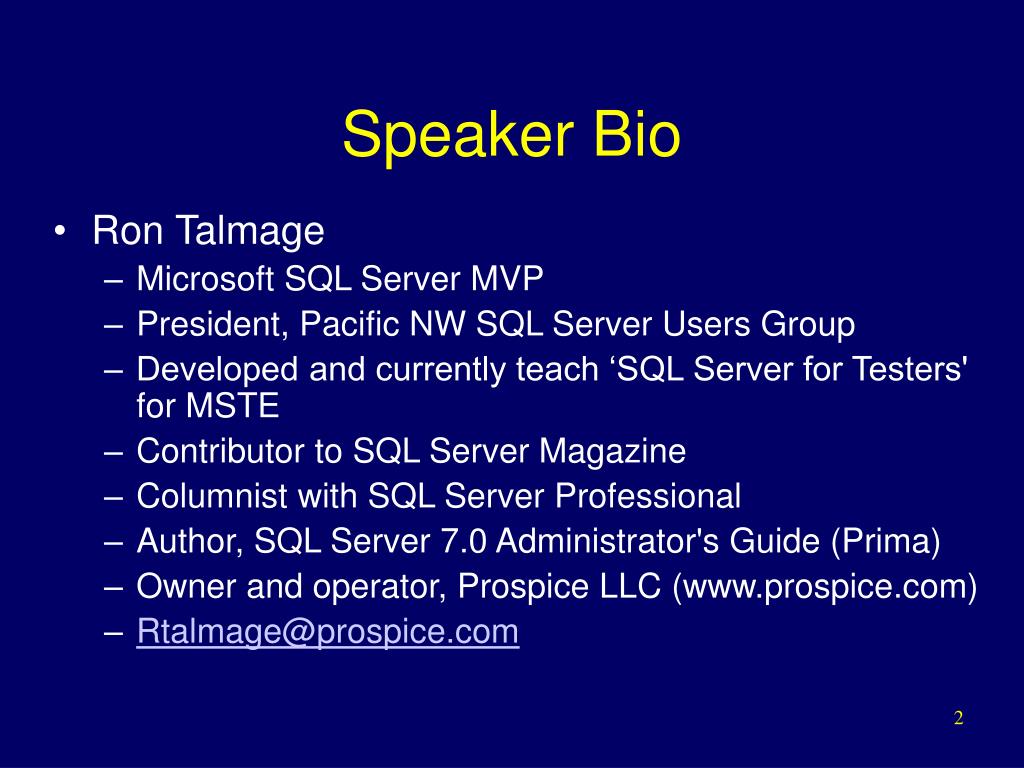 Speaker Bio

• Ron Talmage
– Microsoft SQL Server MVP
– President, Pacific NW SQL Server Users Group
– Developed and currently teach ‘SQL Server for Testers' for MSTE
– Contributor to SQL Server Magazine
– Columnist with SQL Server Professional
– Author, SQL Server 7.0 Administrator's Guide (Prima)
– Owner and operator, Prospice LLC (www.prospice.com)
– Rtalmage@prospice.com

2